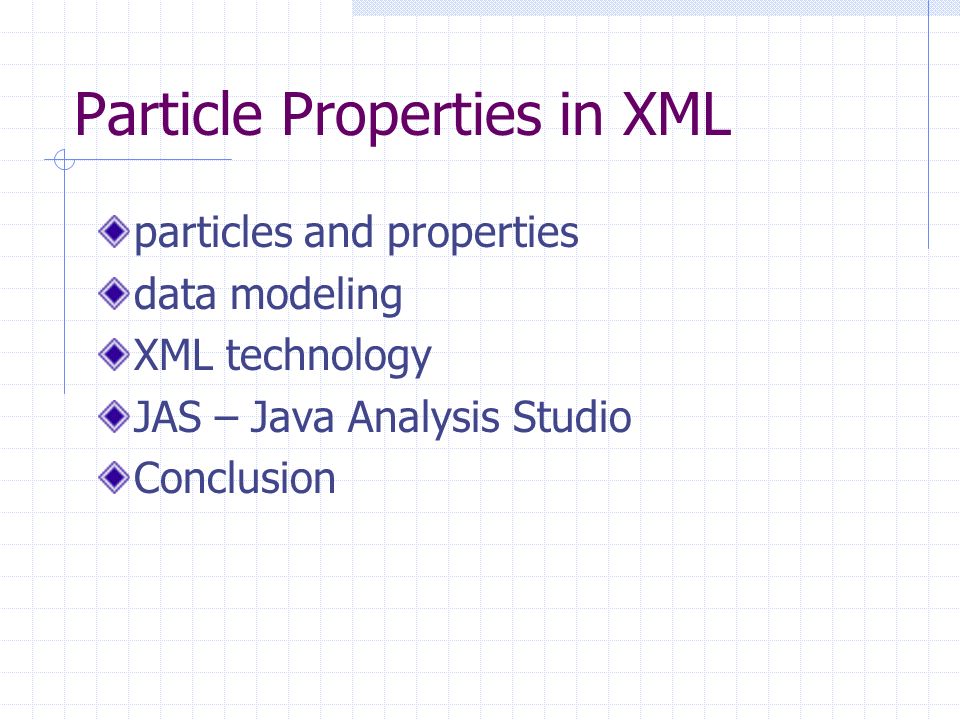 Particle Properties in XML

particles and properties
data modeling
XML technology
JAS – Java Analysis Studio
Conclusion